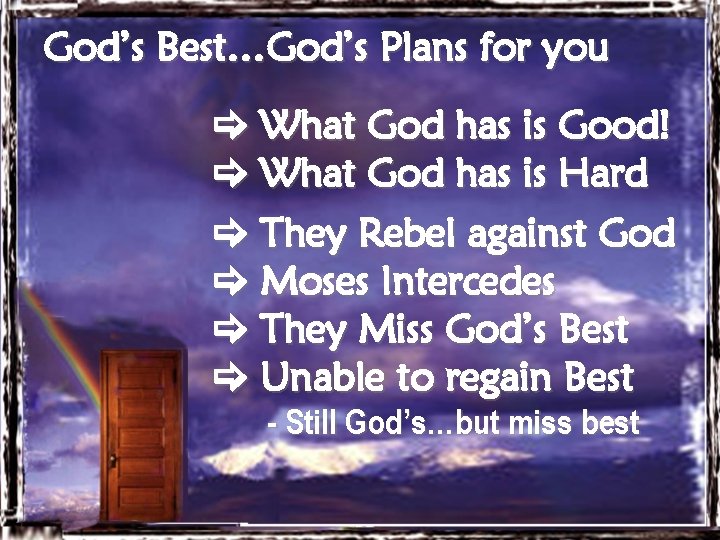 God's Best...God's Plans for you

⇨ What God has is Good!
⇨ What God has is Hard

⇨ They Rebel against God
⇨ Moses Intercedes
⇨ They Miss God's Best
⇨ Unable to regain Best
- Still God's...but miss best